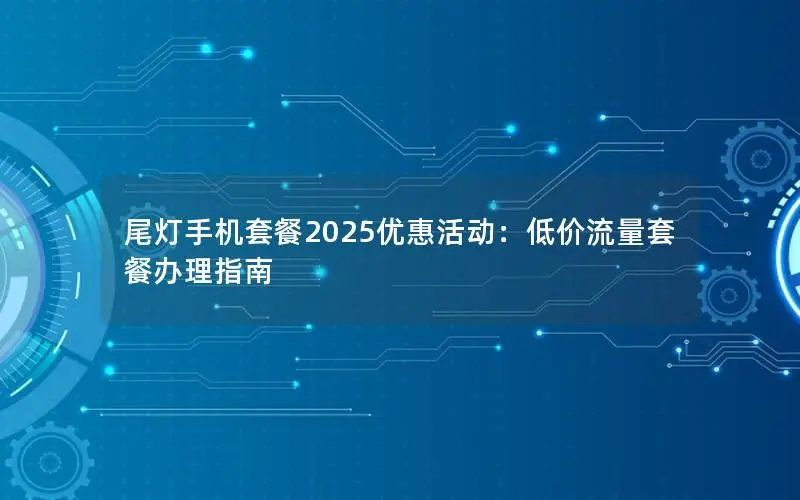 尾灯手机套餐2025优惠活动：低价流量套餐办理指南